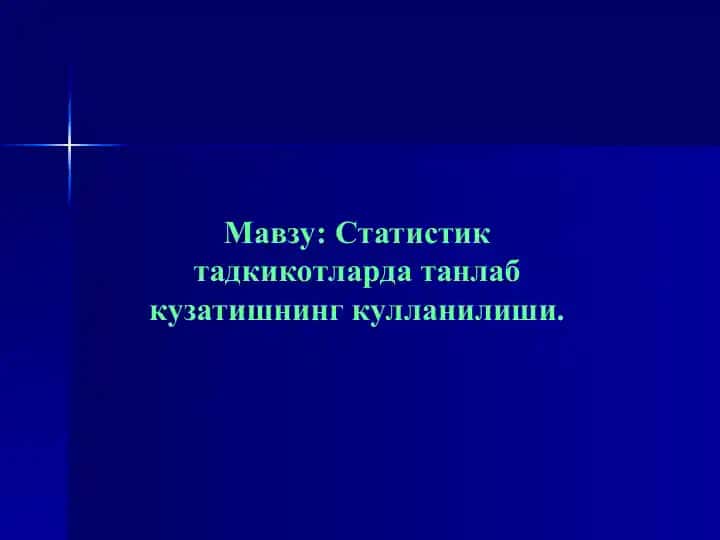 Мавзу: Статистик тадкикотларда танлаб кузатишнинг кулланилиши.